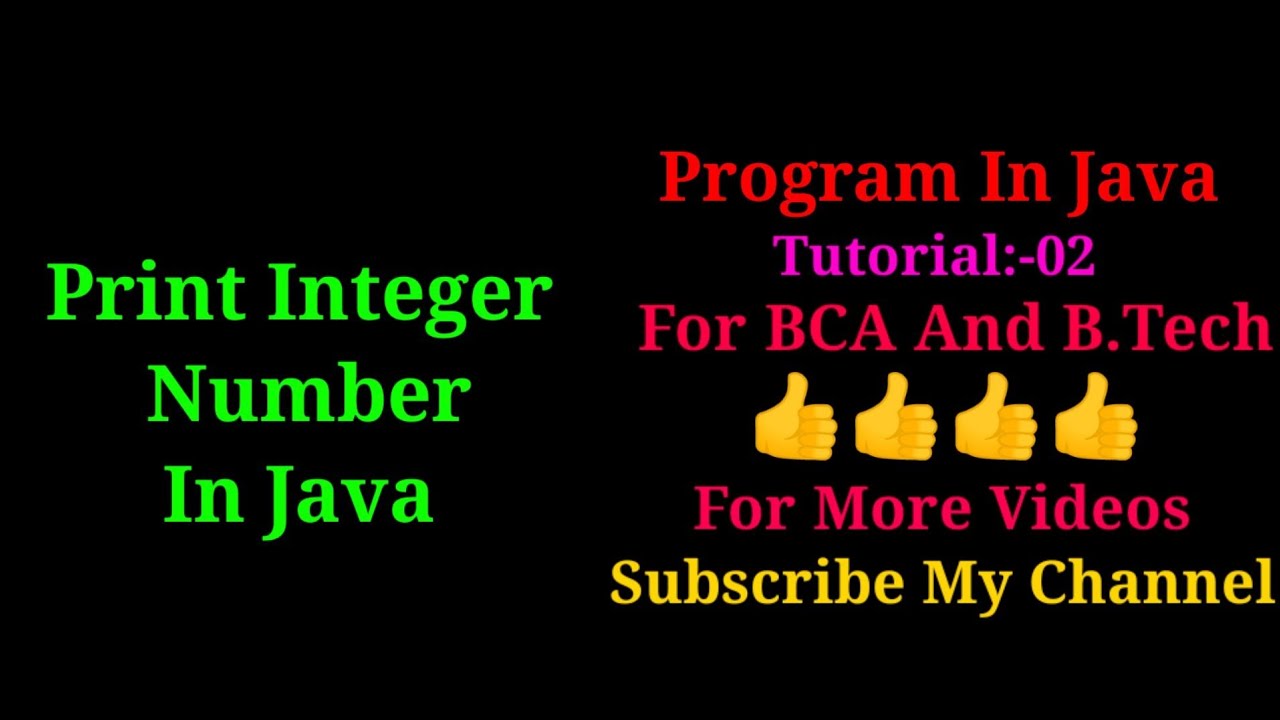 Print Integer
Number
In Java

Program In Java
Tutorial:-02
For BCA And B.Tech
👍👍👍👍
For More Videos
Subscribe My Channel